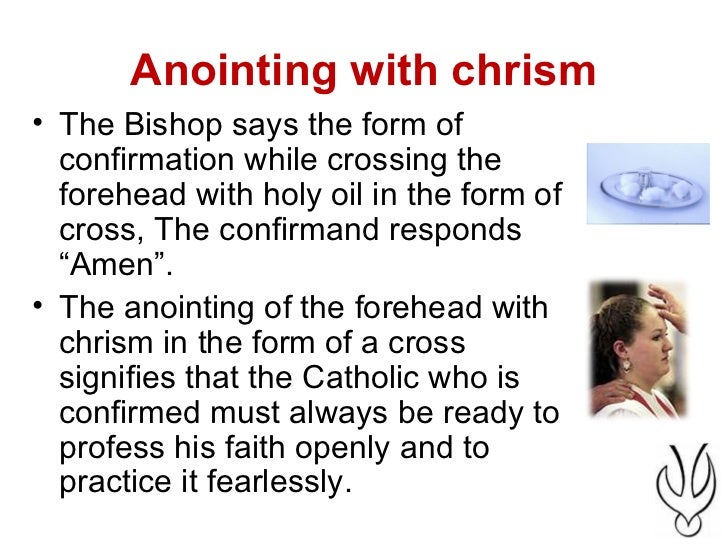 Anointing with chrism

• The Bishop says the form of confirmation while crossing the forehead with holy oil in the form of cross, The confirmand responds “Amen”.

• The anointing of the forehead with chrism in the form of a cross signifies that the Catholic who is confirmed must always be ready to profess his faith openly and to practice it fearlessly.